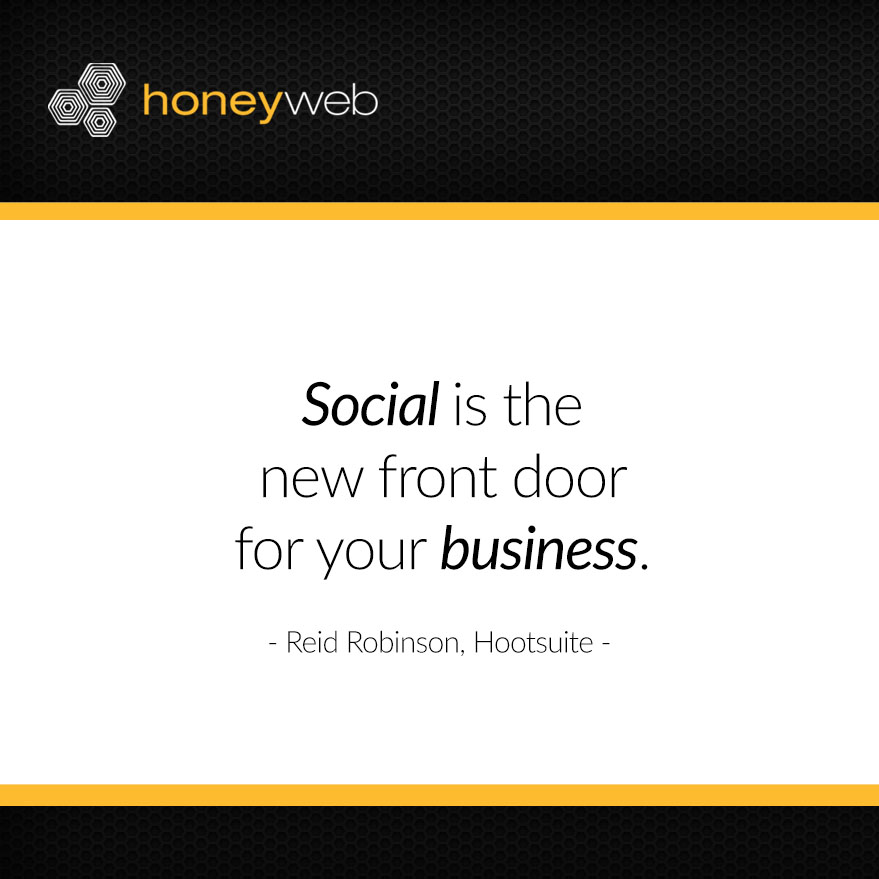 honeyweb

Social is the new front door for your business.

- Reid Robinson, Hootsuite -